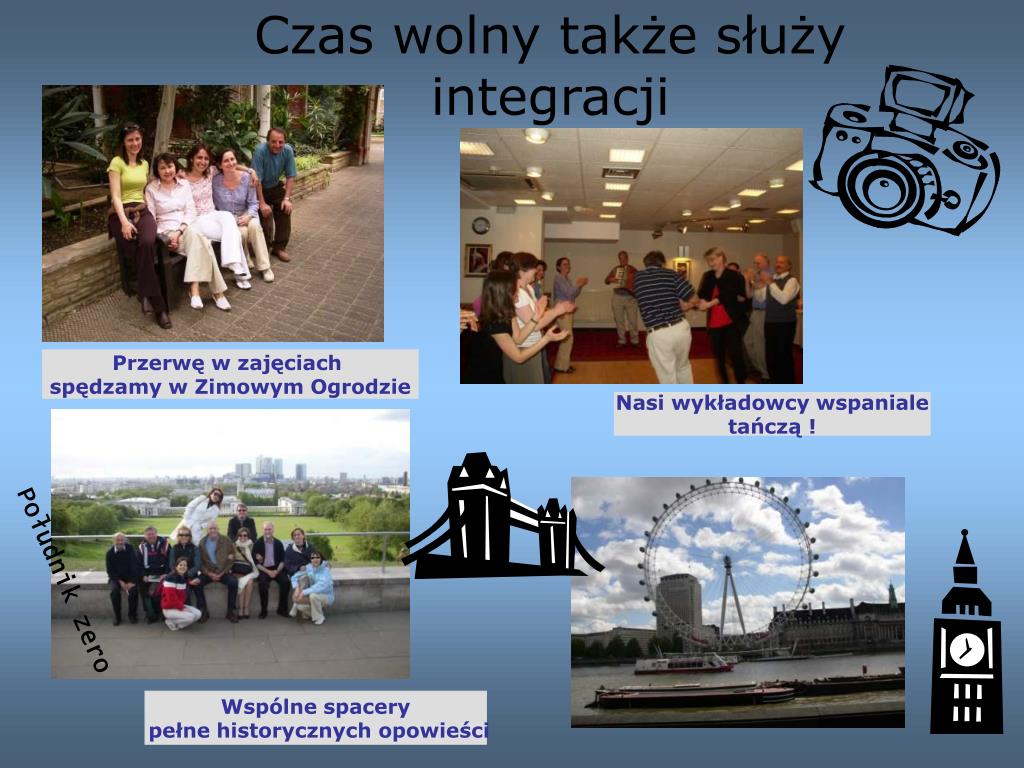 Czas wolny także służy integracji

Przerwę w zajęciach spędzamy w Zimowym Ogrodzie

Nasi wykładowcy wspaniale tańczą !

Południk zero

Wspólne spacery pełne historycznych opowieści